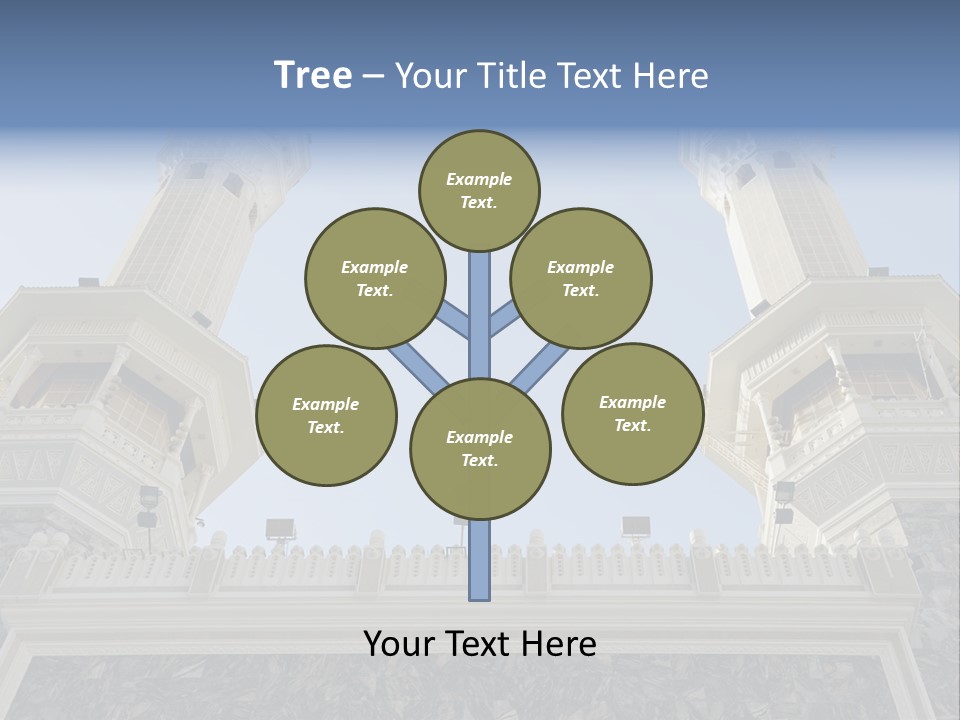 Tree – Your Title Text Here

Example Text.

Example Text.

Example Text.

Example Text.

Example Text.

Example Text.

Your Text Here